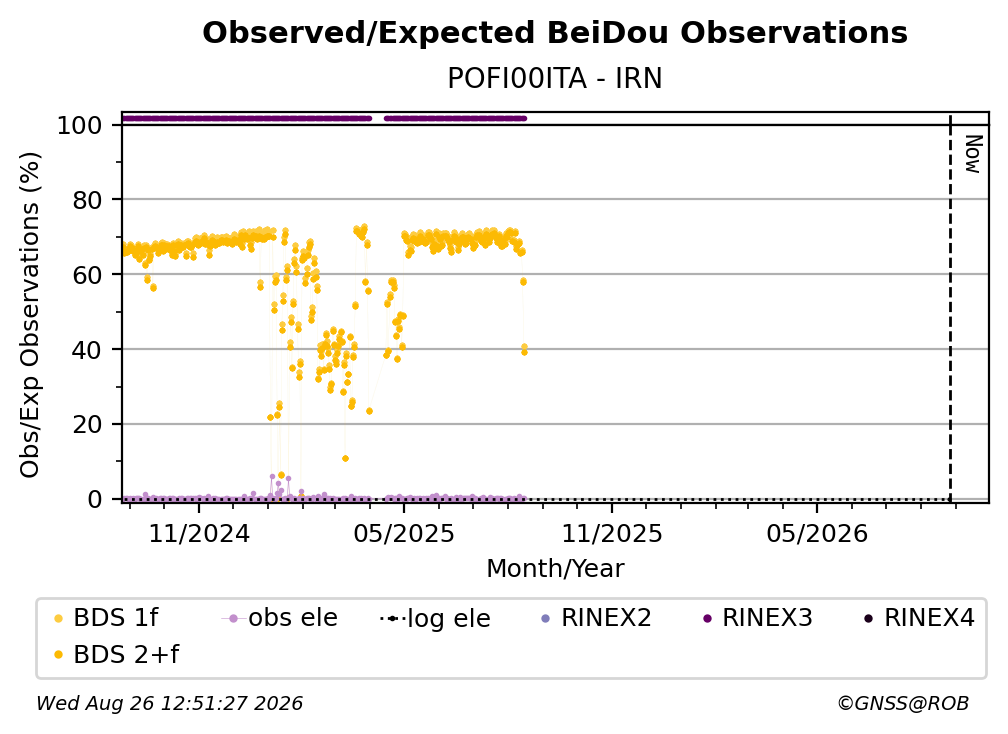 Observed/Expected BeiDou Observations

POFI00ITA - IRN

Obs/Exp Observations (%)

100
80
60
40
20
0

Now

11/2024
05/2025
11/2025
05/2026

Month/Year

BDS 1f
obs ele
log ele
RINEX2
RINEX3
RINEX4
BDS 2+f

Wed Aug 26 12:51:27 2026

©GNSS@ROB